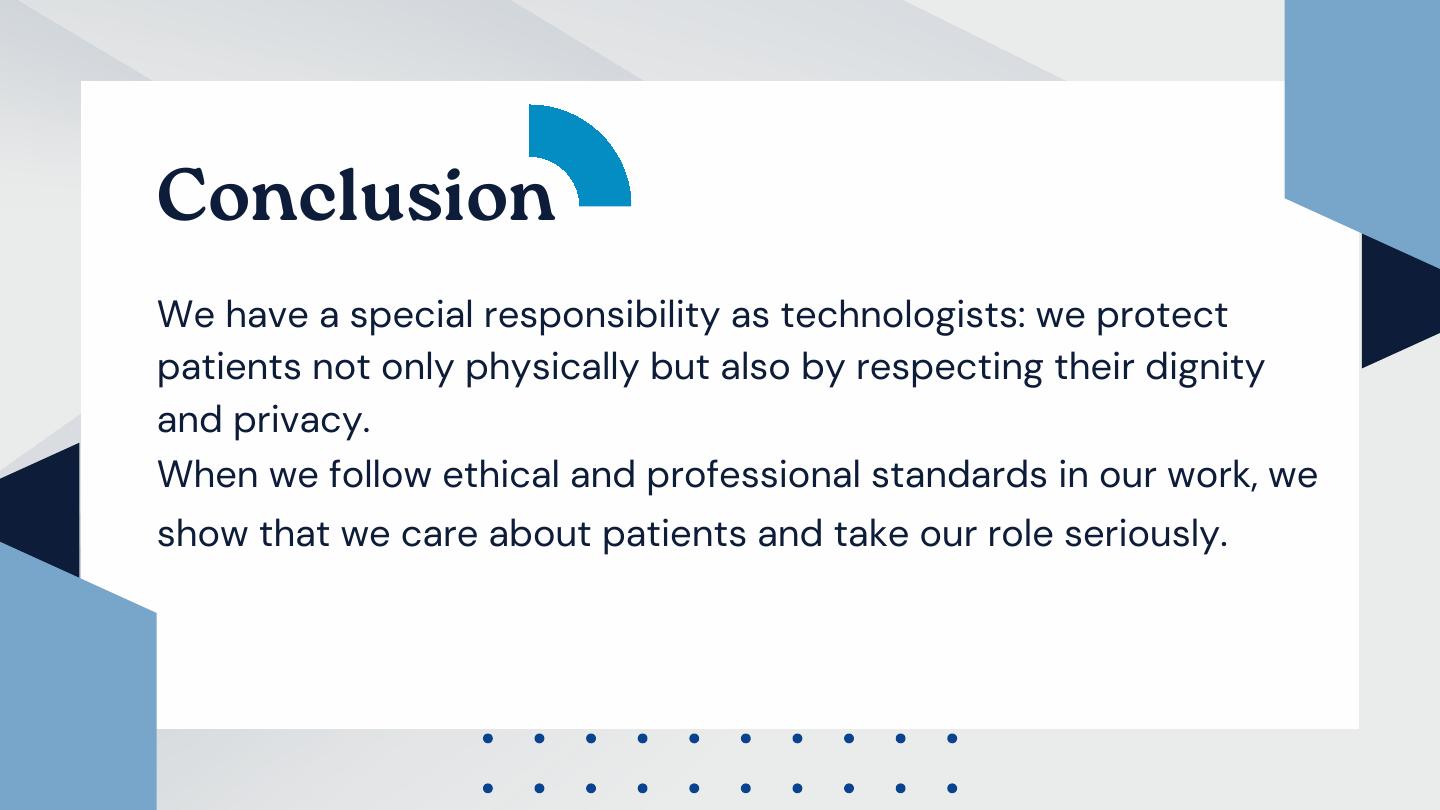 Conclusion

We have a special responsibility as technologists: we protect patients not only physically but also by respecting their dignity and privacy.
When we follow ethical and professional standards in our work, we show that we care about patients and take our role seriously.